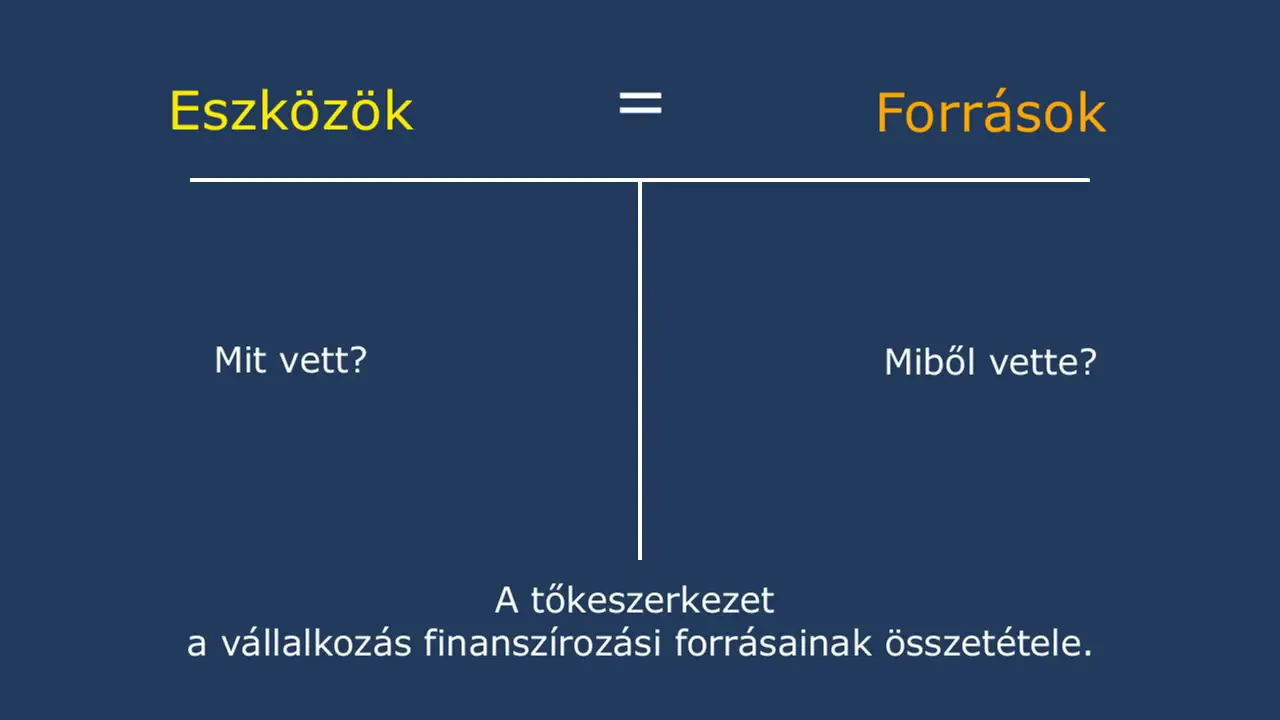 Eszközök = Források

Mit vett?

Miből vette?

A tőkeszerkezet
a vállalkozás finanszírozási forrásainak összetétele.